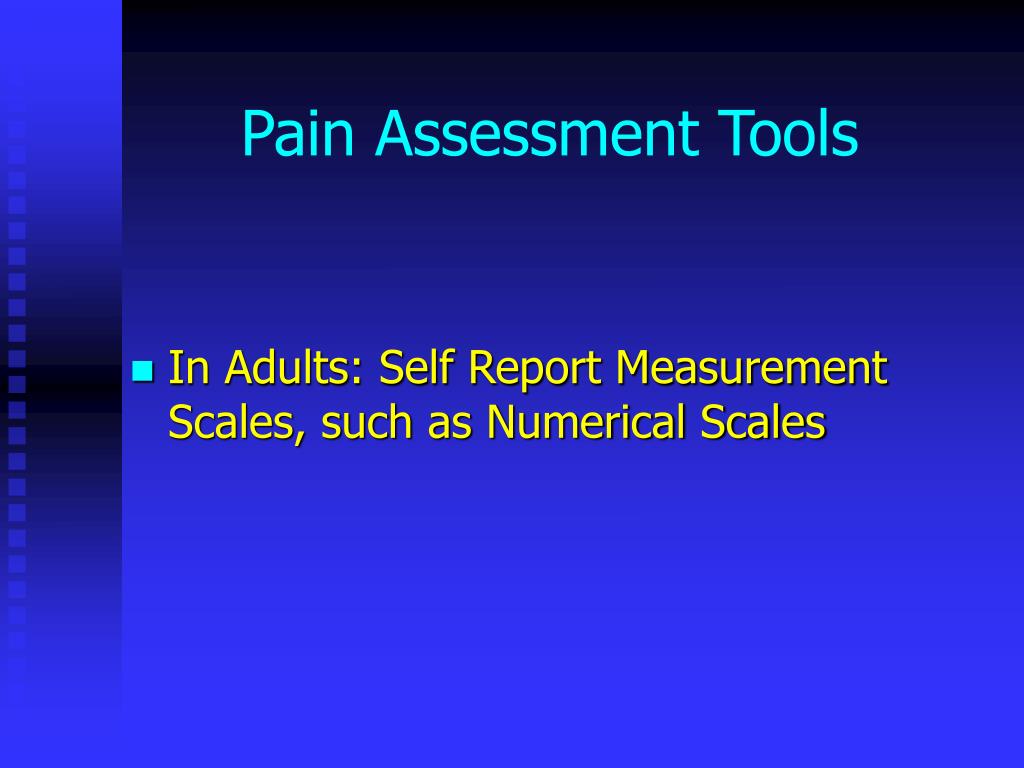 Pain Assessment Tools

In Adults: Self Report Measurement Scales, such as Numerical Scales